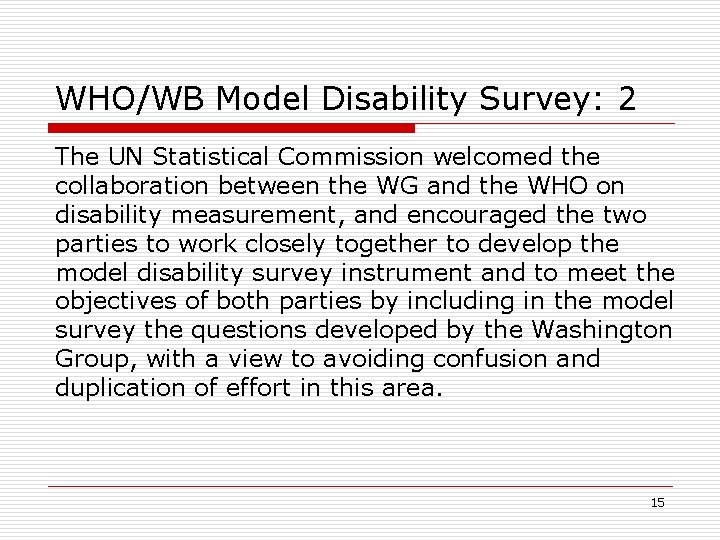 WHO/WB Model Disability Survey: 2

The UN Statistical Commission welcomed the collaboration between the WG and the WHO on disability measurement, and encouraged the two parties to work closely together to develop the model disability survey instrument and to meet the objectives of both parties by including in the model survey the questions developed by the Washington Group, with a view to avoiding confusion and duplication of effort in this area.

15